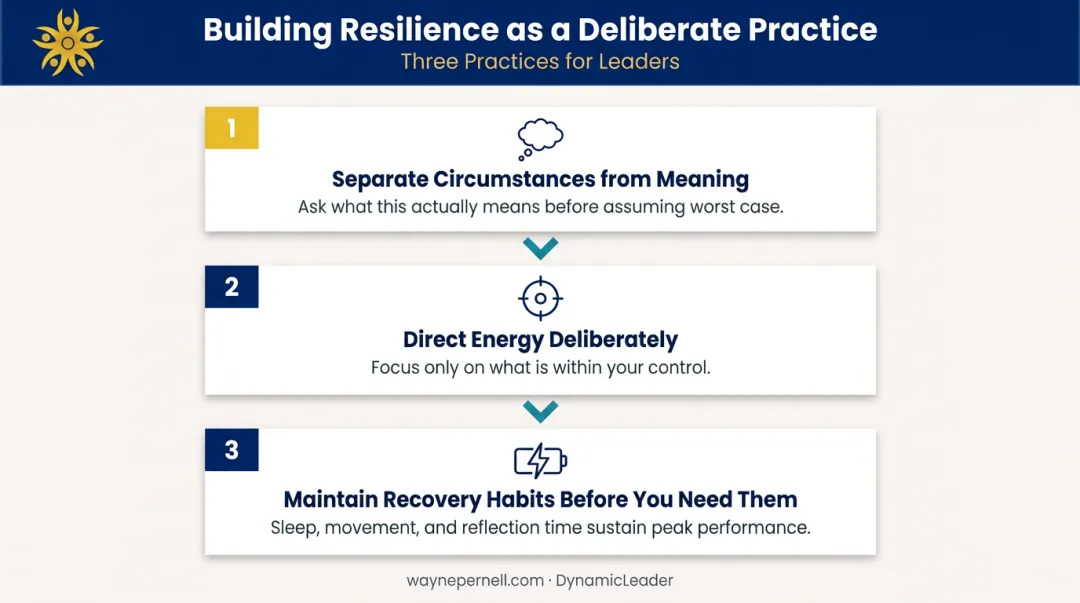 Building Resilience as a Deliberate Practice
Three Practices for Leaders

1
Separate Circumstances from Meaning
Ask what this actually means before assuming worst case.

2
Direct Energy Deliberately
Focus only on what is within your control.

3
Maintain Recovery Habits Before You Need Them
Sleep, movement, and reflection time sustain peak performance.

waynepernell.com · DynamicLeader